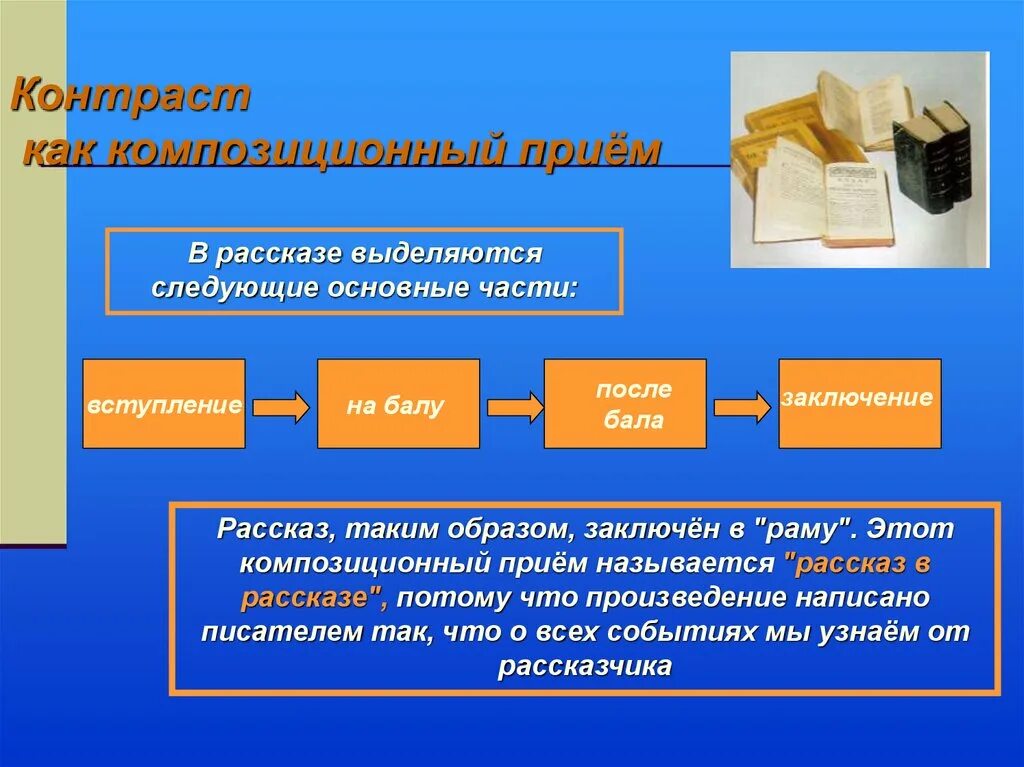 Контраст
как композиционный приём

В рассказе выделяются следующие основные части:

вступление

на балу

после бала

заключение

Рассказ, таким образом, заключён в "раму". Этот композиционный приём называется "рассказ в рассказе", потому что произведение написано писателем так, что о всех событиях мы узнаём от рассказчика